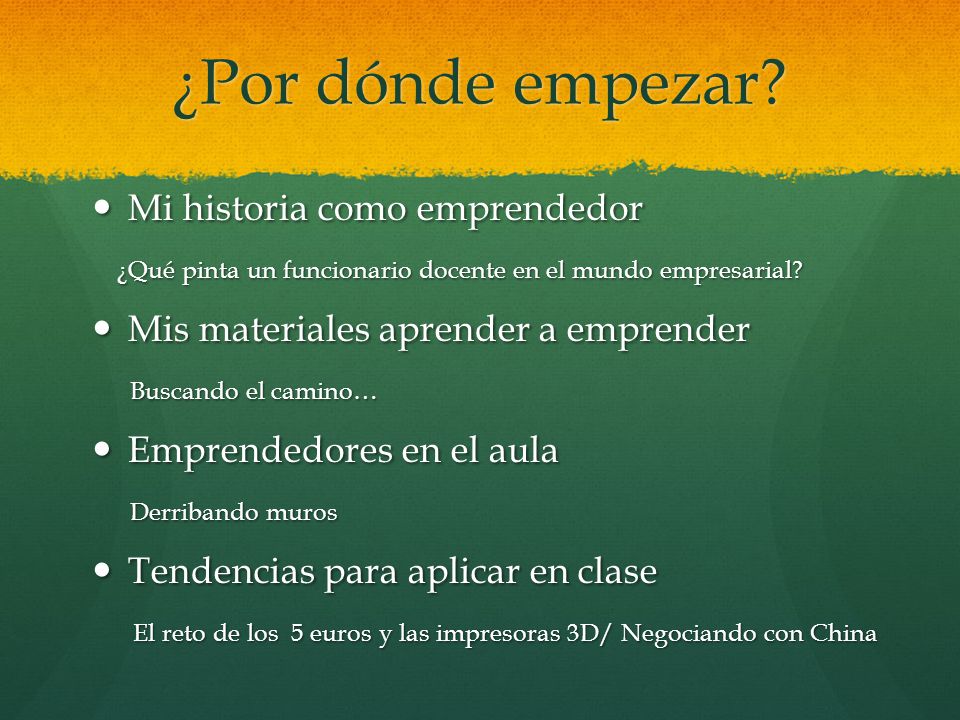 ¿Por dónde empezar?

• Mi historia como emprendedor

¿Qué pinta un funcionario docente en el mundo empresarial?

• Mis materiales aprender a emprender

Buscando el camino…

• Emprendedores en el aula

Derribando muros

• Tendencias para aplicar en clase

El reto de los 5 euros y las impresoras 3D/ Negociando con China